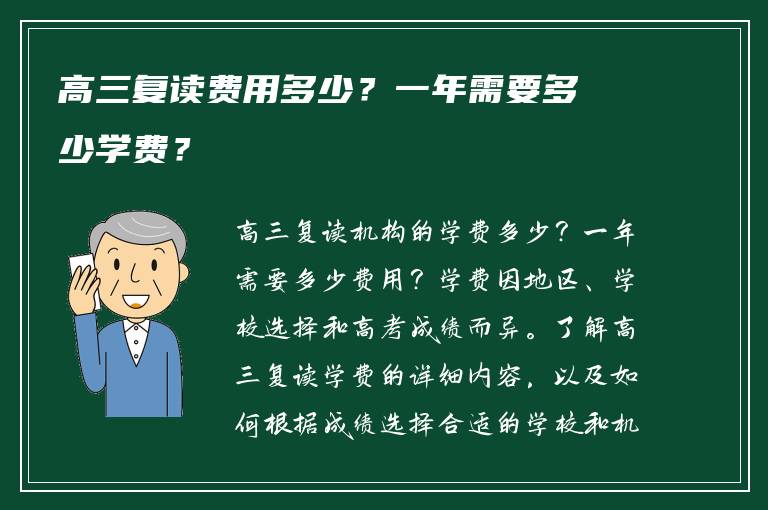 高三复读费用多少？一年需要多少学费？

高三复读机构的学费多少？一年需要多少费用？学费因地区、学校选择和高考成绩而异。了解高三复读学费的详细内容，以及如何根据成绩选择合适的学校和机